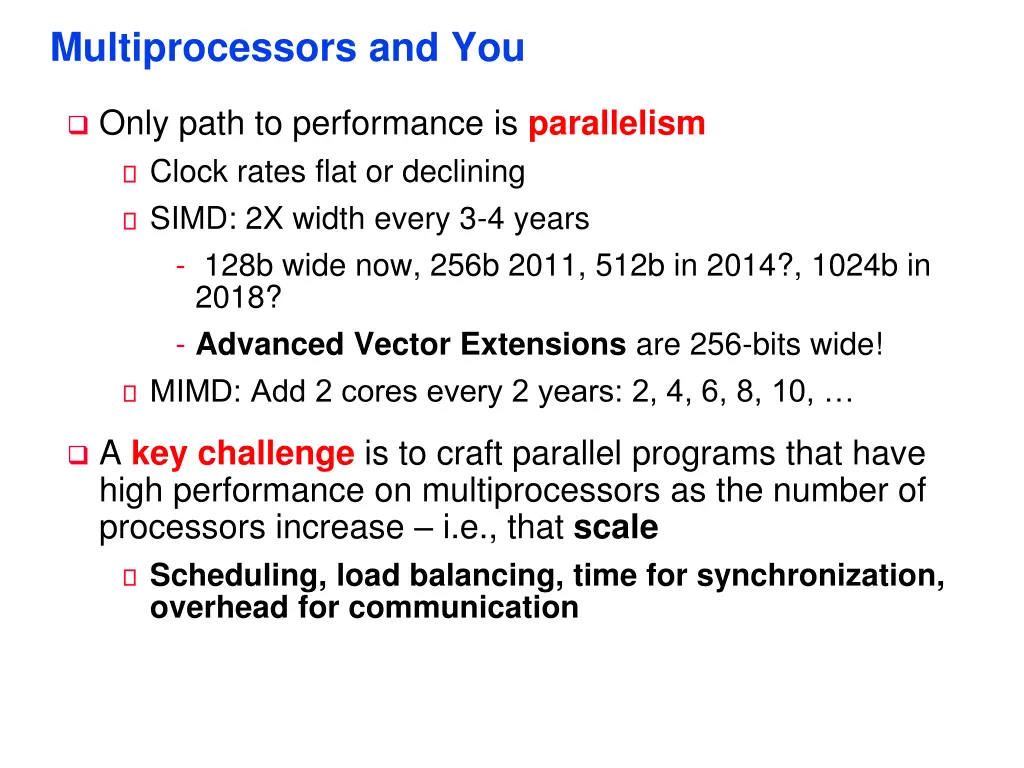 Multiprocessors and You

Only path to performance is parallelism

Clock rates flat or declining

SIMD: 2X width every 3-4 years

- 128b wide now, 256b 2011, 512b in 2014?, 1024b in 2018?

- Advanced Vector Extensions are 256-bits wide!

MIMD: Add 2 cores every 2 years: 2, 4, 6, 8, 10, …

A key challenge is to craft parallel programs that have high performance on multiprocessors as the number of processors increase – i.e., that scale

Scheduling, load balancing, time for synchronization, overhead for communication